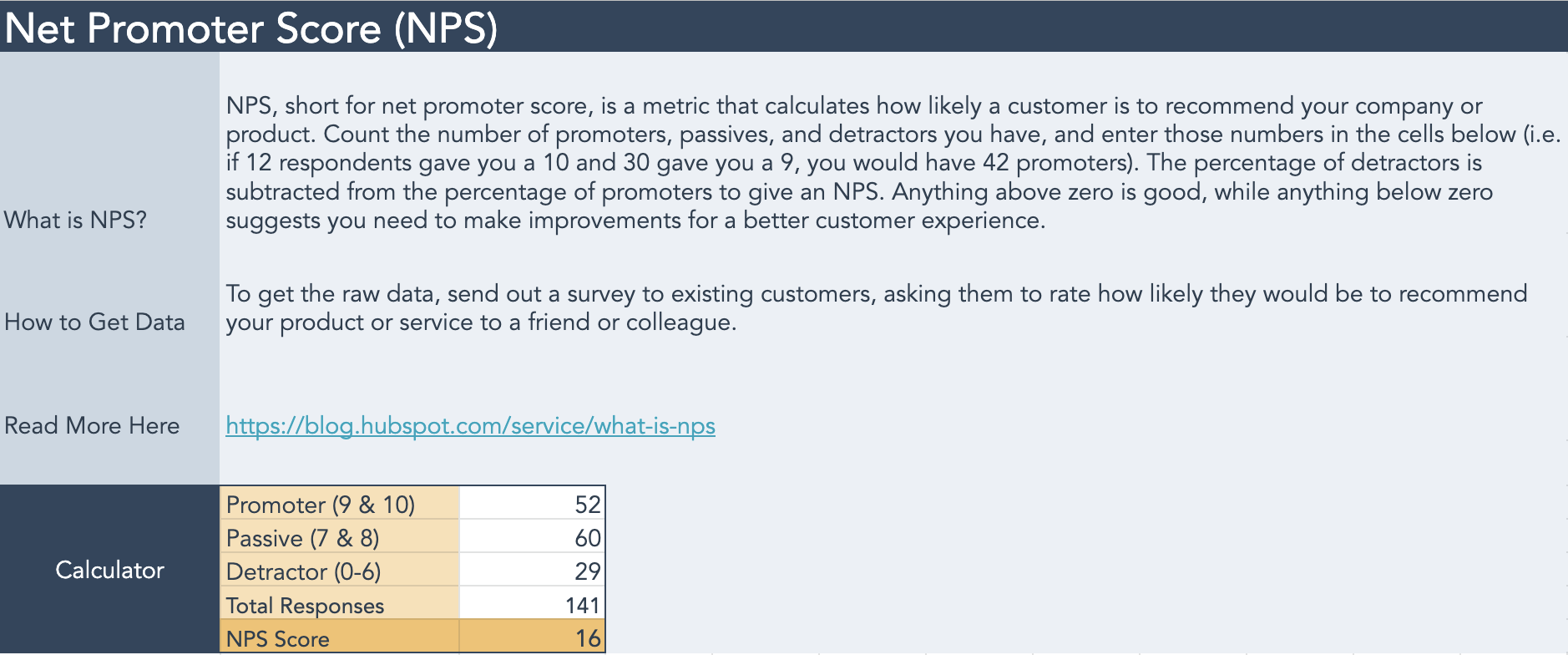 Net Promoter Score (NPS)

What is NPS?

NPS, short for net promoter score, is a metric that calculates how likely a customer is to recommend your company or product. Count the number of promoters, passives, and detractors you have, and enter those numbers in the cells below (i.e. if 12 respondents gave you a 10 and 30 gave you a 9, you would have 42 promoters). The percentage of detractors is subtracted from the percentage of promoters to give an NPS. Anything above zero is good, while anything below zero suggests you need to make improvements for a better customer experience.

How to Get Data

To get the raw data, send out a survey to existing customers, asking them to rate how likely they would be to recommend your product or service to a friend or colleague.

Read More Here

https://blog.hubspot.com/service/what-is-nps

Calculator

| Promoter (9 & 10) | 52 |
|---|---|
| Passive (7 & 8) | 60 |
| Detractor (0-6) | 29 |
| Total Responses | 141 |
| NPS Score | 16 |